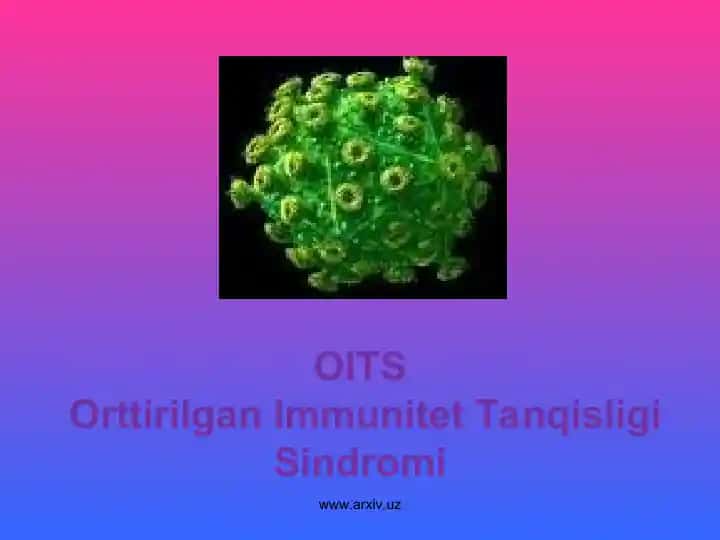 OITS
Orttirilgan Immunitet Tanqisligi Sindromi

www.arxiv.uz